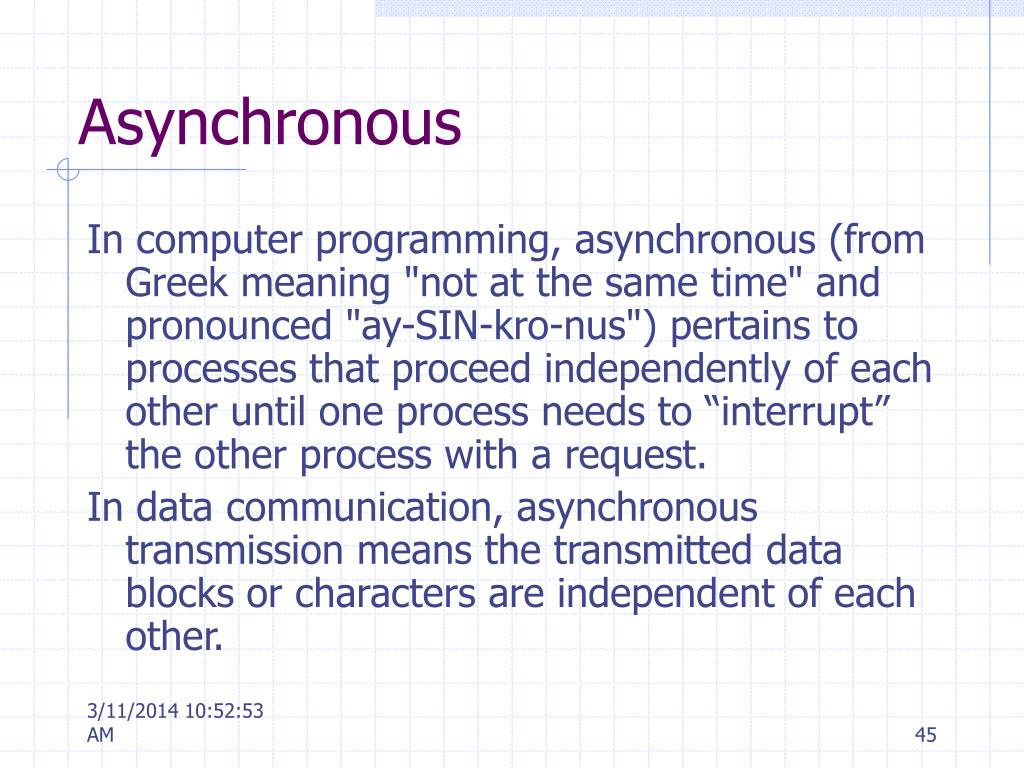 Asynchronous

In computer programming, asynchronous (from Greek meaning "not at the same time" and pronounced "ay-SIN-kro-nus") pertains to processes that proceed independently of each other until one process needs to “interrupt” the other process with a request.

In data communication, asynchronous transmission means the transmitted data blocks or characters are independent of each other.

3/11/2014 10:52:53 AM

45